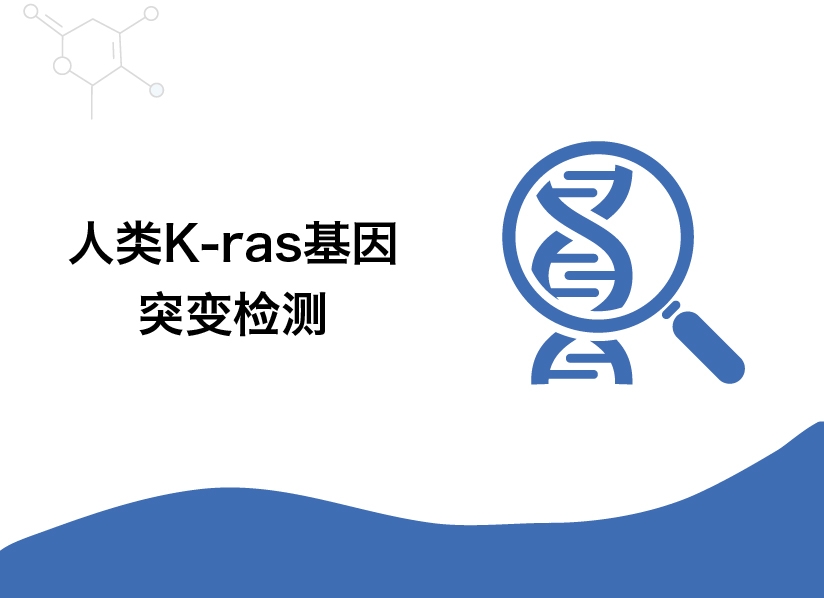 人类K-ras基因
突变检测